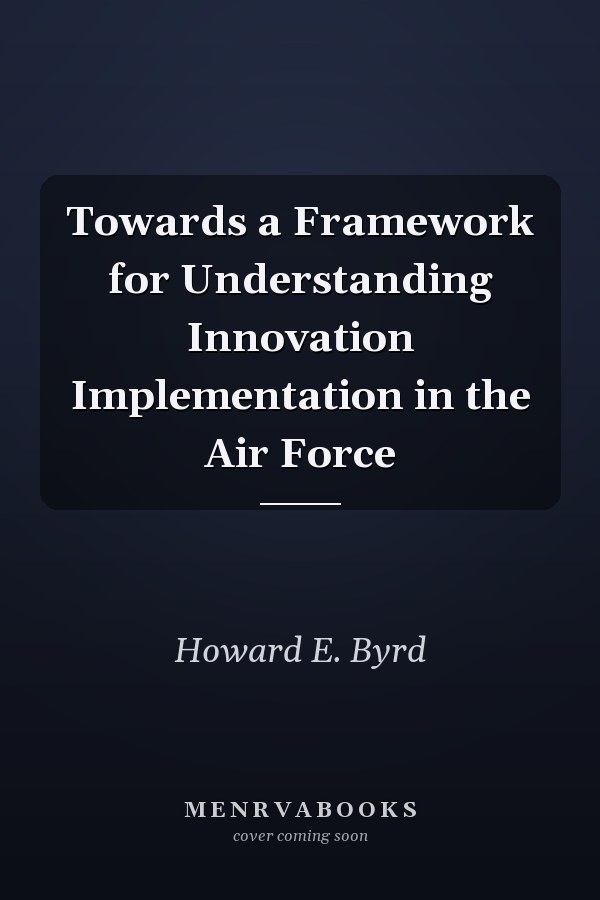 Towards a Framework for Understanding Innovation Implementation in the Air Force

Howard E. Byrd

MENRVABOOKS
cover coming soon